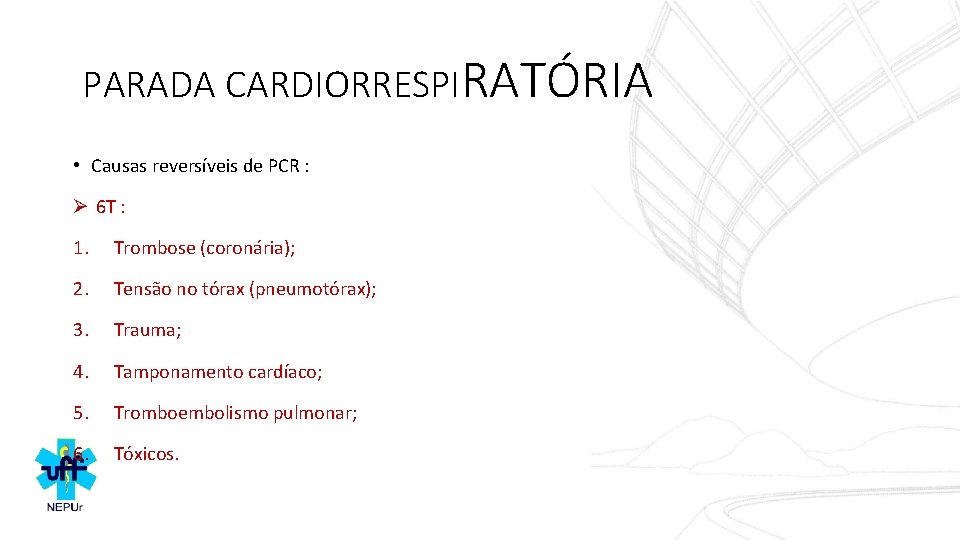 PARADA CARDIORRESPIRATÓRIA

• Causas reversíveis de PCR :

➢ 6T :

1. Trombose (coronária);

2. Tensão no tórax (pneumotórax);

3. Trauma;

4. Tamponamento cardíaco;

5. Tromboembolismo pulmonar;

6. Tóxicos.

uff

NEPUr